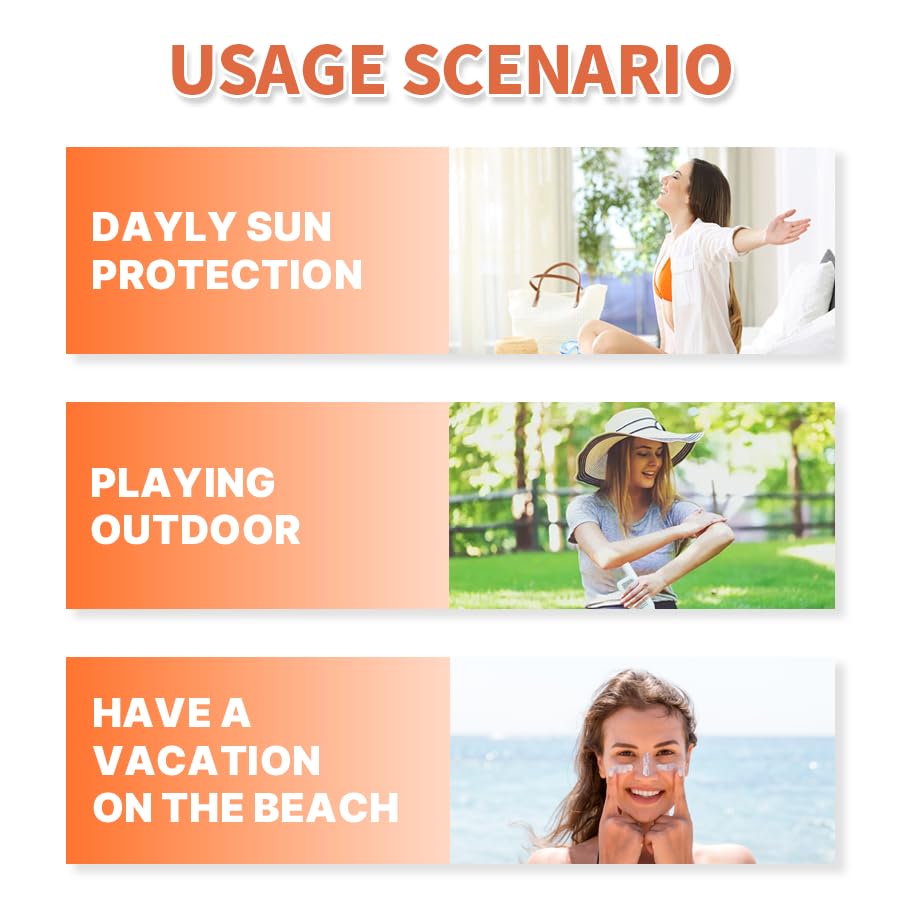 USAGE SCENARIO

DAYLY SUN PROTECTION

PLAYING OUTDOOR

HAVE A VACATION ON THE BEACH